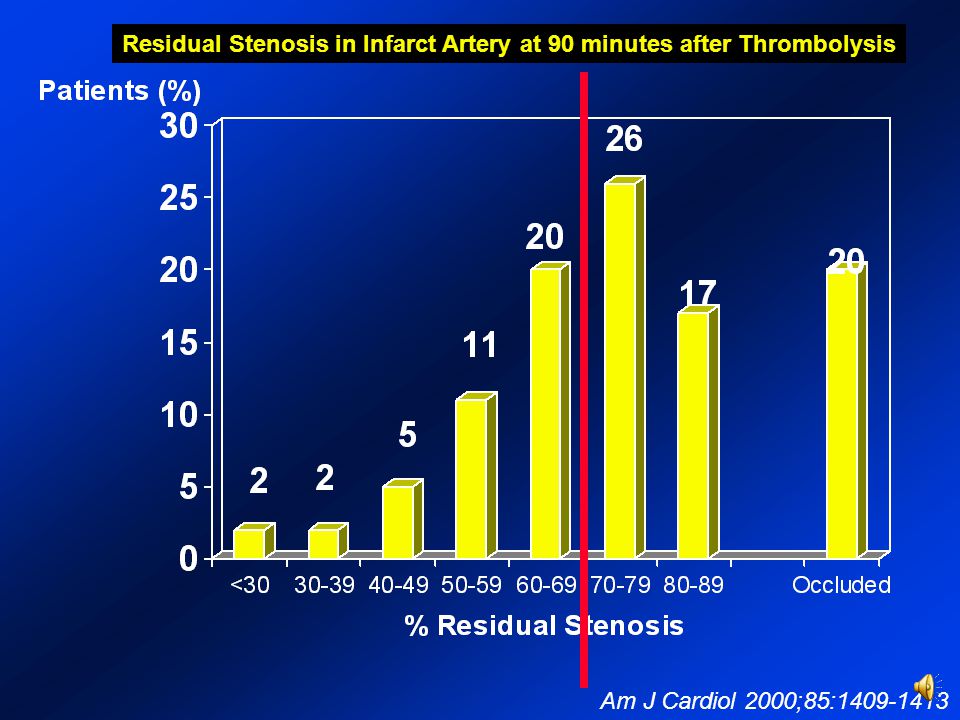 Residual Stenosis in Infarct Artery at 90 minutes after Thrombolysis

Patients (%)

30
25
20
15
10
5
0

2
2
5
11
20
26
17
20

<30
30-39
40-49
50-59
60-69
70-79
80-89
Occluded

% Residual Stenosis

Am J Cardiol 2000;85:1409-1413